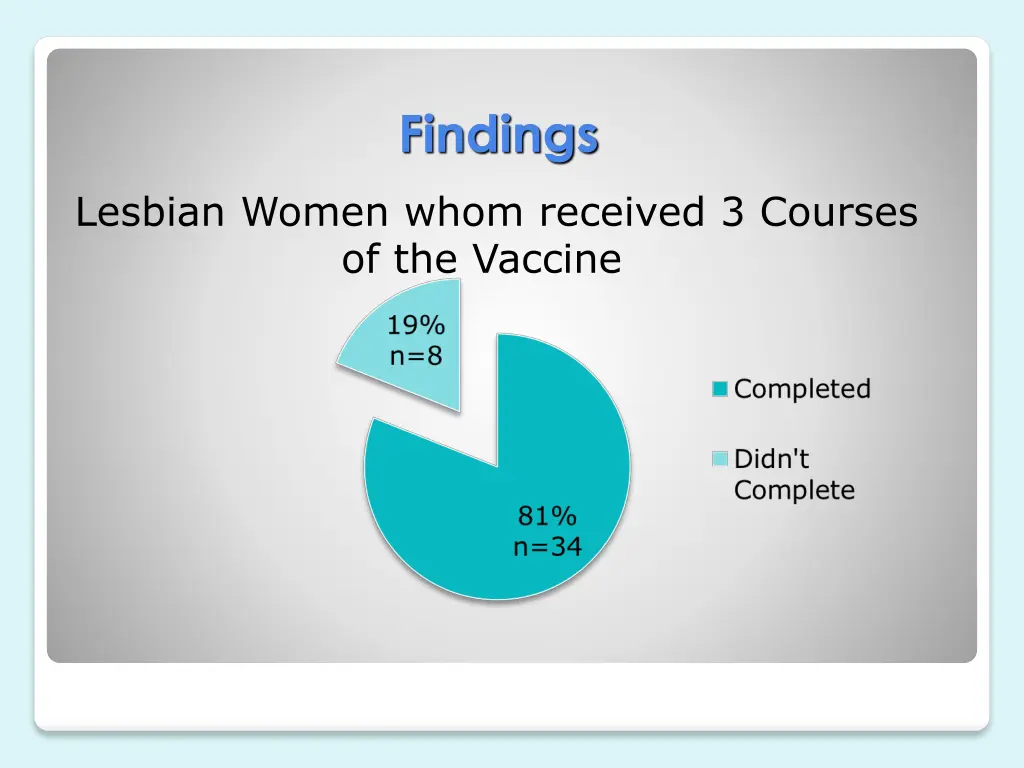 Findings

Lesbian Women whom received 3 Courses of the Vaccine

19%
n=8

81%
n=34

Completed

Didn't Complete